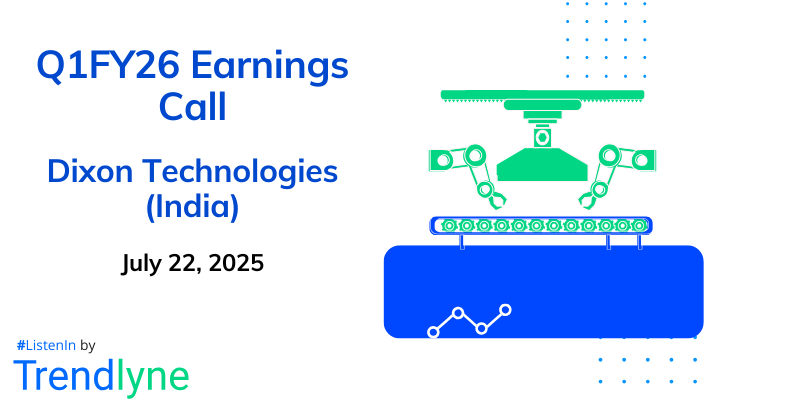 Q1FY26 Earnings Call

Dixon Technologies (India)

July 22, 2025

#ListenIn by

Trendlyne